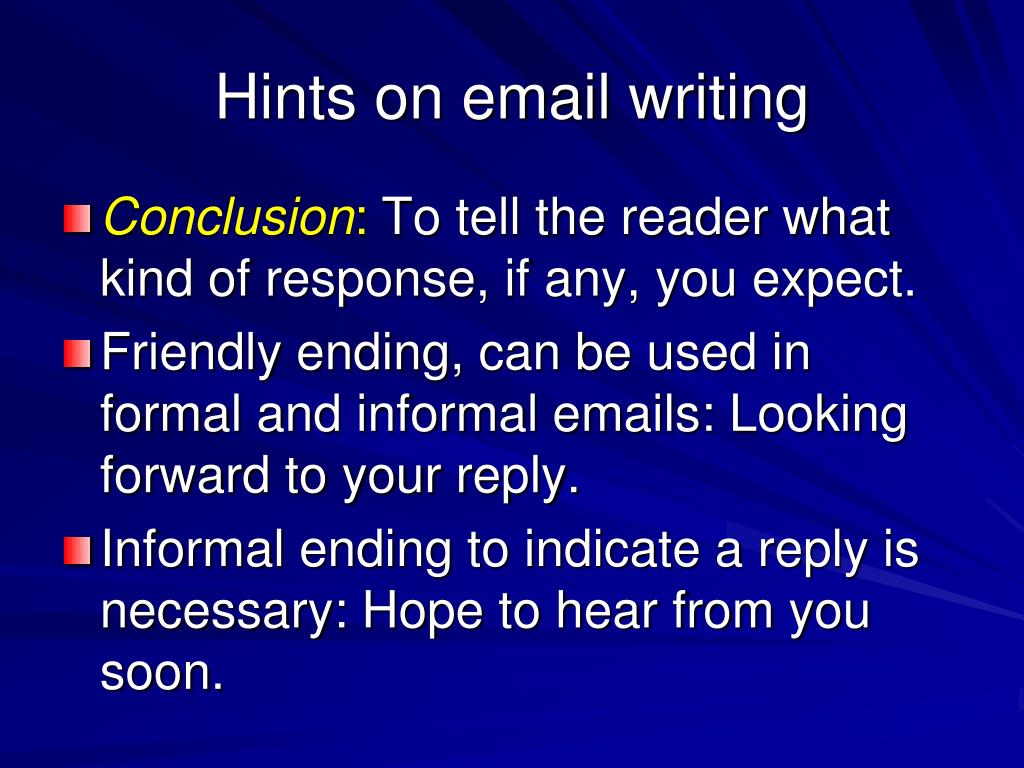 Hints on email writing

Conclusion: To tell the reader what kind of response, if any, you expect.

Friendly ending, can be used in formal and informal emails: Looking forward to your reply.

Informal ending to indicate a reply is necessary: Hope to hear from you soon.